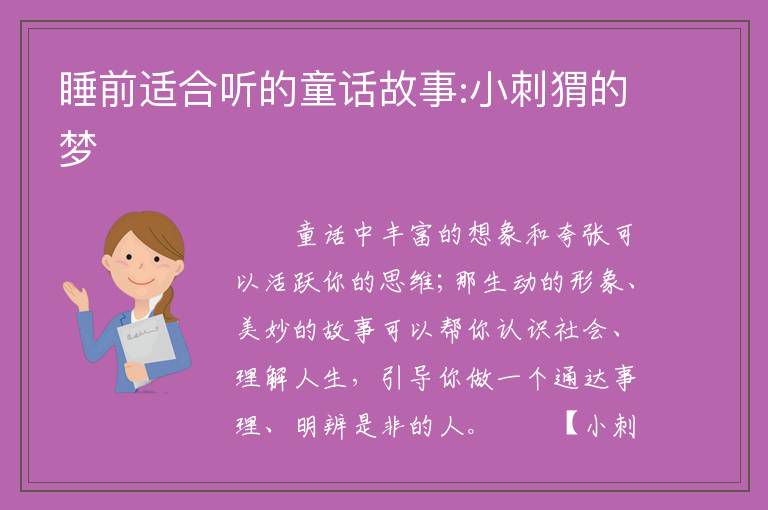 睡前适合听的童话故事:小刺猬的梦

童话中丰富的想象和夸张可以活跃你的思维；那生动的形象、美妙的故事可以帮你认识社会、理解人生，引导你做一个通达事理、明辨是非的人。　　【小刺